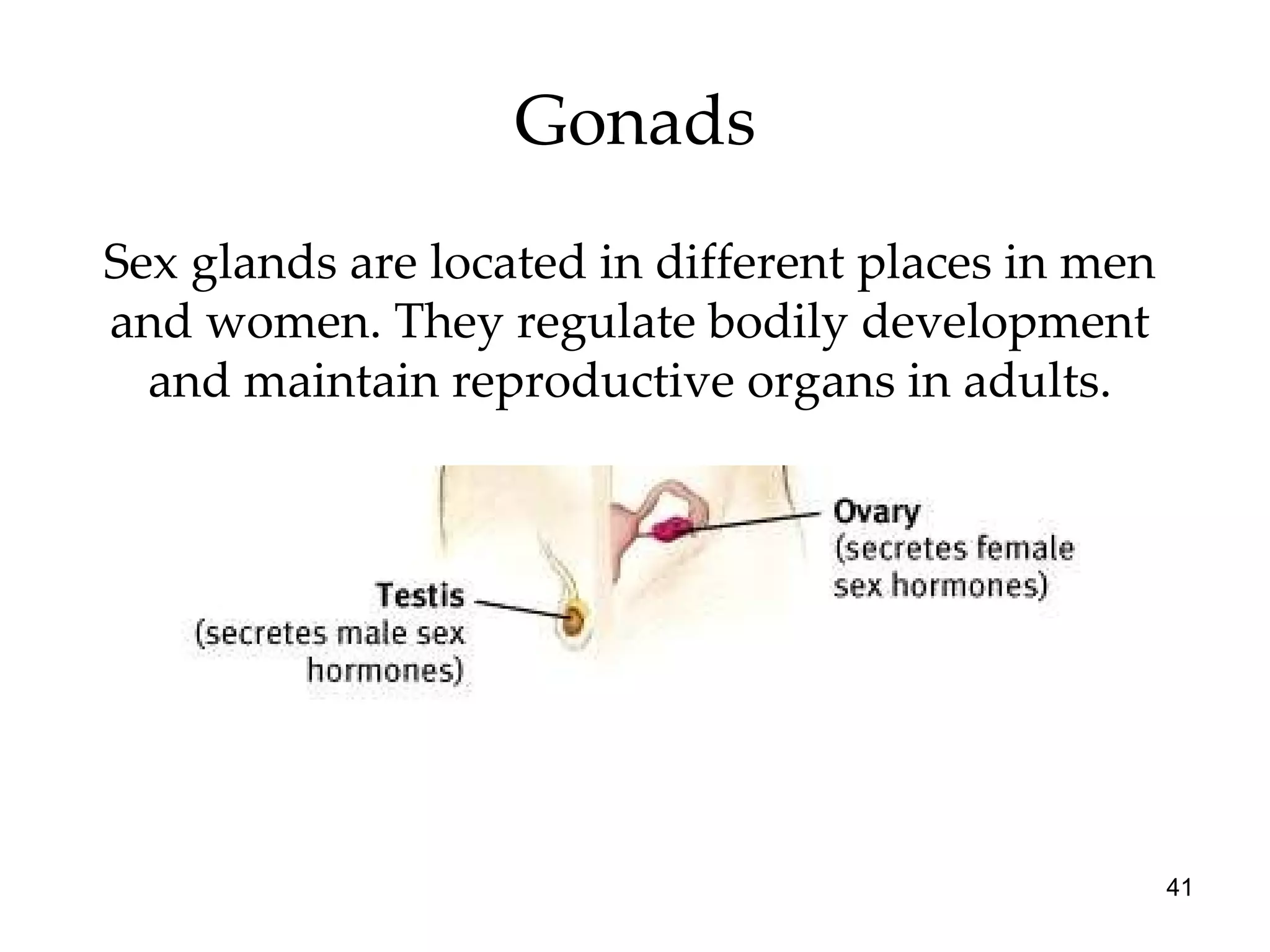 Gonads

Sex glands are located in different places in men and women. They regulate bodily development and maintain reproductive organs in adults.

Ovary
(secretes female sex hormones)

Testis
(secretes male sex hormones)

41